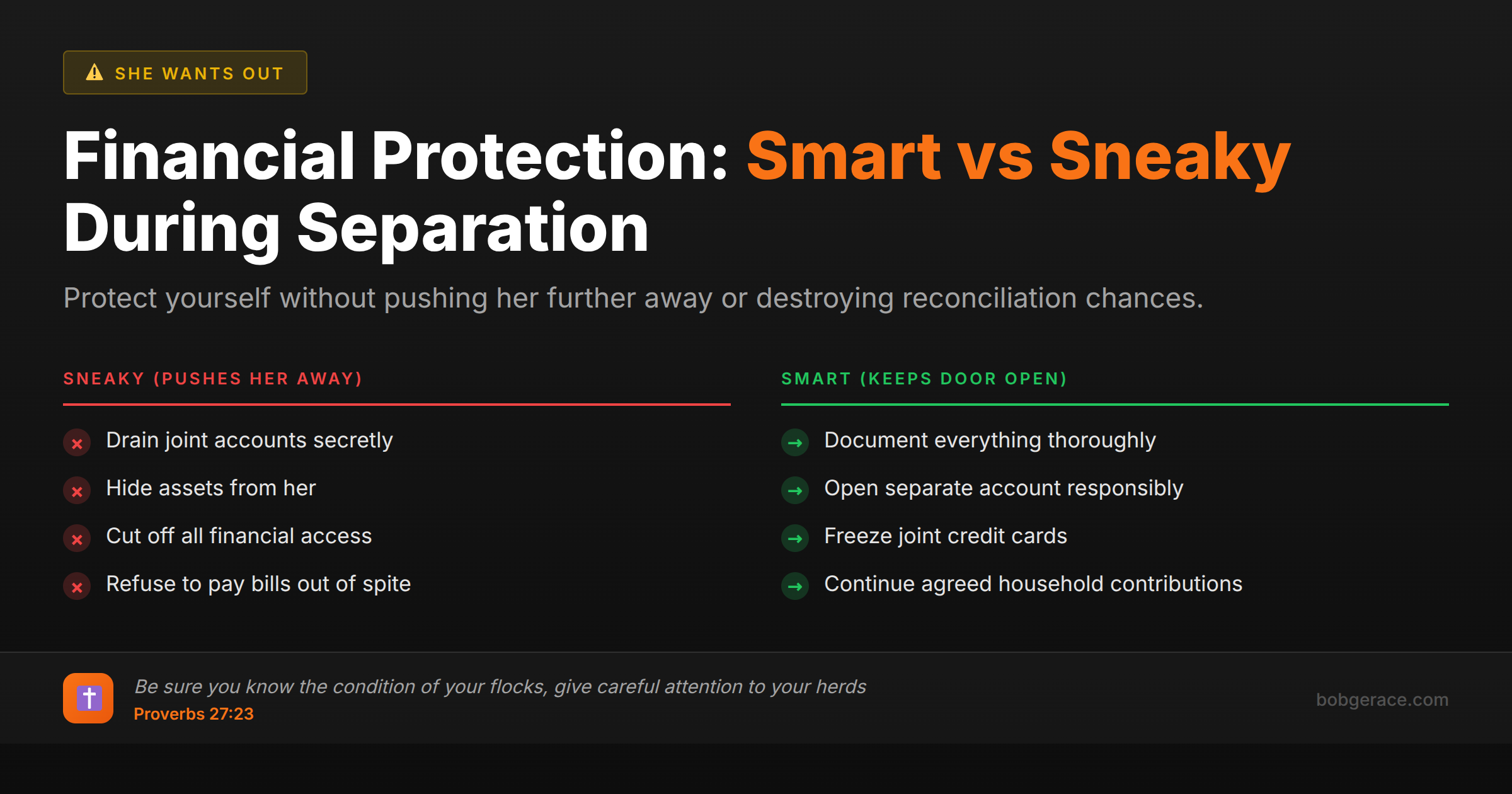 SHE WANTS OUT

Financial Protection: Smart vs Sneaky During Separation

Protect yourself without pushing her further away or destroying reconciliation chances.

SNEAKY (PUSHES HER AWAY)

Drain joint accounts secretly

Hide assets from her

Cut off all financial access

Refuse to pay bills out of spite

SMART (KEEPS DOOR OPEN)

Document everything thoroughly

Open separate account responsibly

Freeze joint credit cards

Continue agreed household contributions

Be sure you know the condition of your flocks, give careful attention to your herds
Proverbs 27:23

bobgerace.com